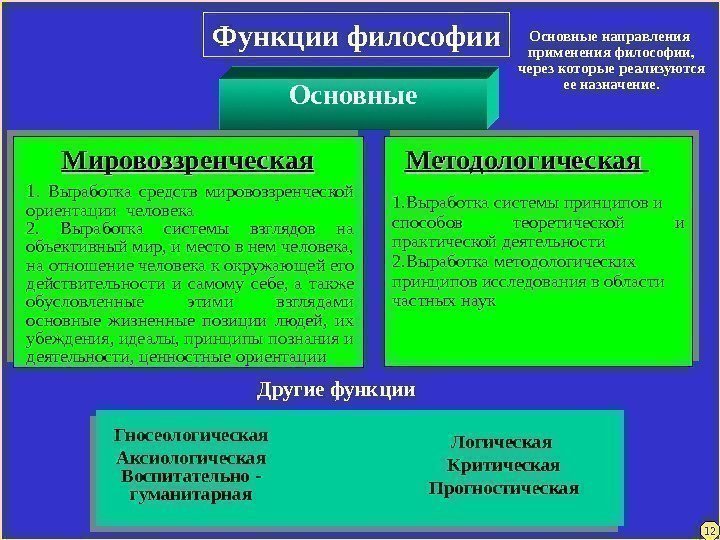 Функции философии

Основные направления применения философии, через которые реализуются ее назначение.

Основные

Мировоззренческая

1. Выработка средств мировоззренческой ориентации человека.
2. Выработка системы взглядов на объективный мир, и место в нем человека, на отношение человека к окружающей его действительности и самому себе, а также обусловленные этими взглядами основные жизненные позиции людей, их убеждения, идеалы, принципы познания и деятельности, ценностные ориентации

Методологическая

1.Выработка системы принципов и способов теоретической и практической деятельности
2.Выработка методологических принципов исследования в области частных наук

Другие функции

Гносеологическая
Аксиологическая
Воспитательно - гуманитарная

Логическая
Критическая
Прогностическая

12